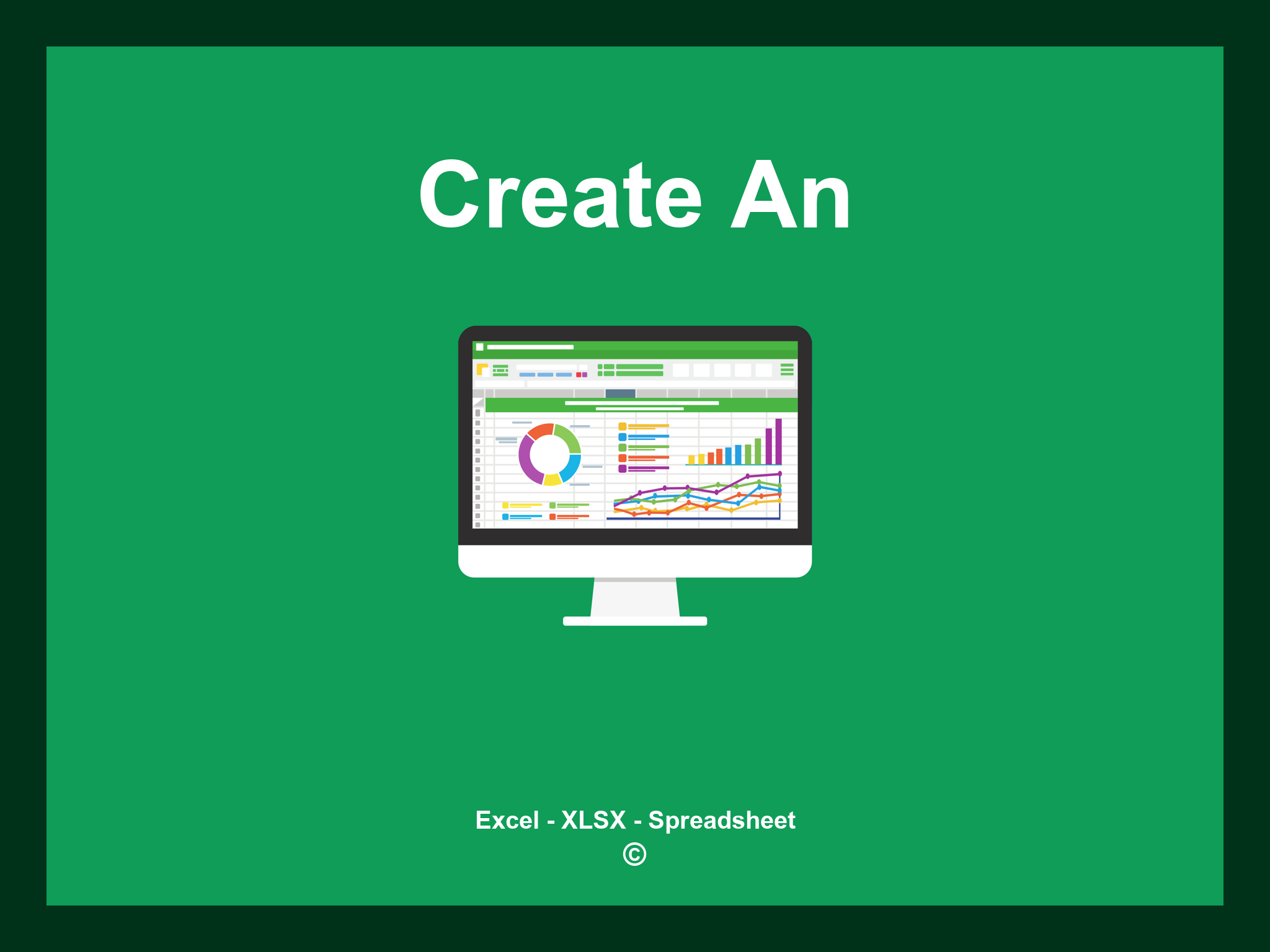 Create An

Excel - XLSX - Spreadsheet
©